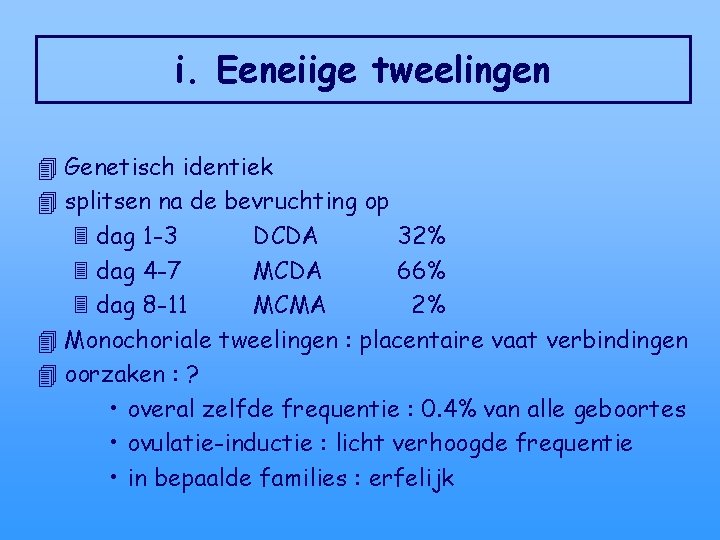 i. Eeneiige tweelingen

Genetisch identiek
splitsen na de bevruchting op
dag 1-3 DCDA 32%
dag 4-7 MCDA 66%
dag 8-11 MCMA 2%
Monochoriale tweelingen : placentaire vaat verbindingen
oorzaken : ?
• overal zelfde frequentie : 0.4% van alle geboortes
• ovulatie-inductie : licht verhoogde frequentie
• in bepaalde families : erfelijk